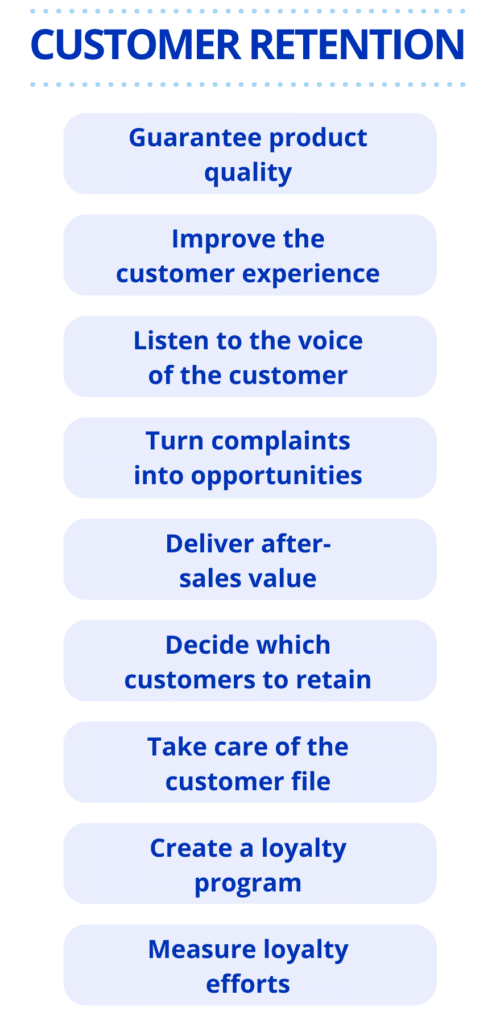 CUSTOMER RETENTION

Guarantee product quality

Improve the customer experience

Listen to the voice of the customer

Turn complaints into opportunities

Deliver after-sales value

Decide which customers to retain

Take care of the customer file

Create a loyalty program

Measure loyalty efforts